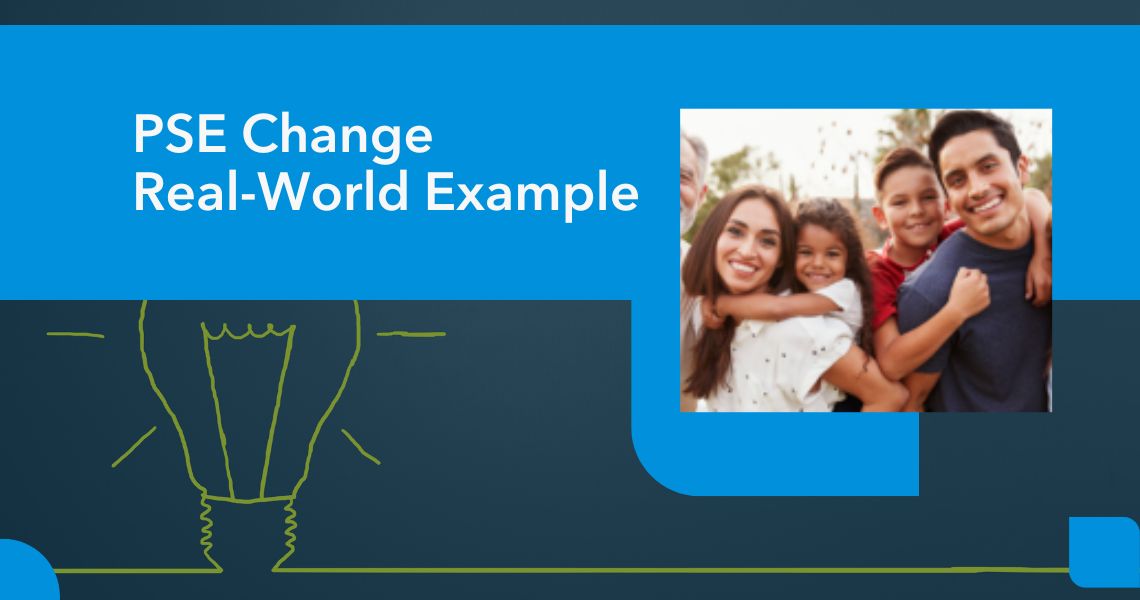 PSE Change
Real-World Example